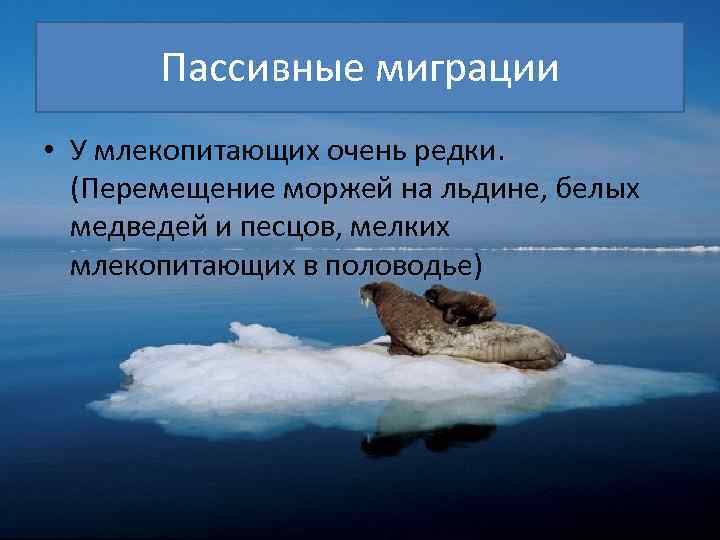 Пассивные миграции

• У млекопитающих очень редки. (Перемещение моржей на льдине, белых медведей и песцов, мелких млекопитающих в половодье)